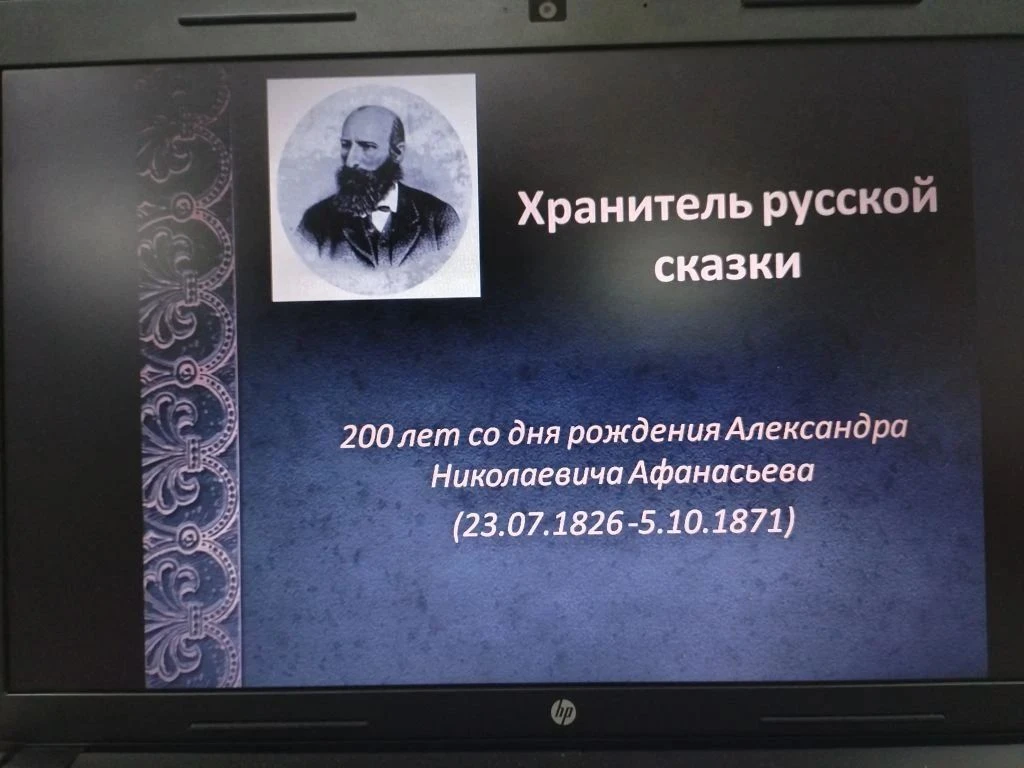 Хранитель русской сказки

200 лет со дня рождения Александра Николаевича Афанасьева (23.07.1826 -5.10.1871)

hp